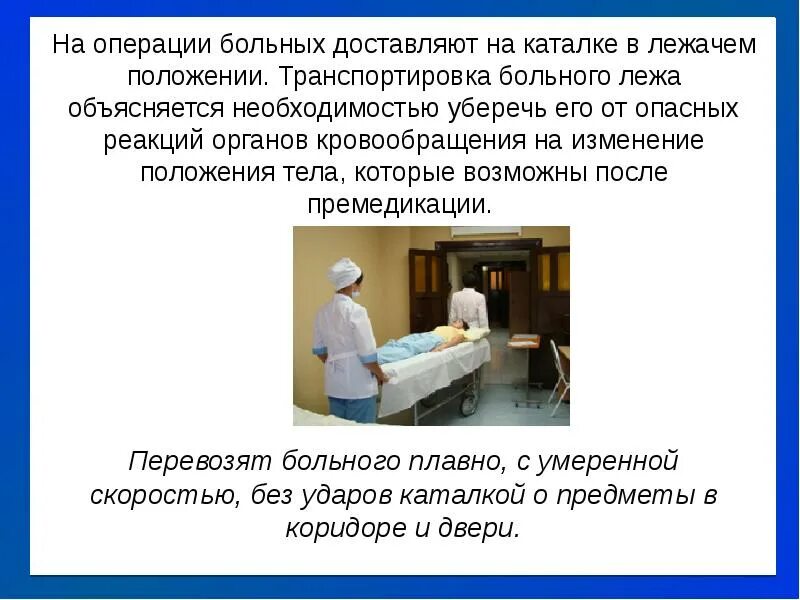 На операции больных доставляют на каталке в лежачем положении. Транспортировка больного лежа объясняется необходимостью уберечь его от опасных реакций органов кровообращения на изменение положения тела, которые возможны после премедикации.

Перевозят больного плавно, с умеренной скоростью, без ударов каталкой о предметы в коридоре и двери.